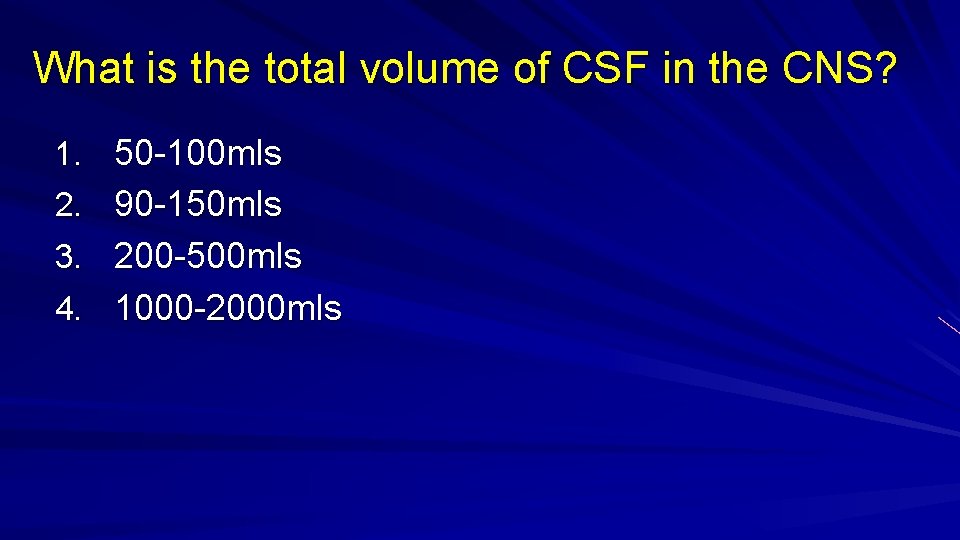 What is the total volume of CSF in the CNS?

1. 50-100mls
2. 90-150mls
3. 200-500mls
4. 1000-2000mls